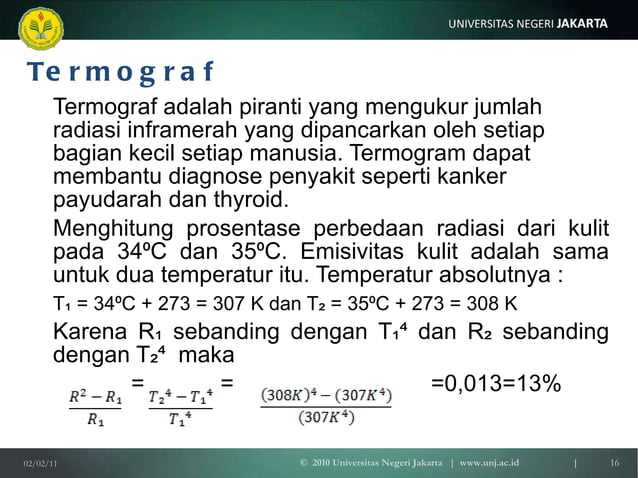 UNIVERSITAS NEGERI JAKARTA

Termograf

Termograf adalah piranti yang mengukur jumlah radiasi inframerah yang dipancarkan oleh setiap bagian kecil setiap manusia. Termogram dapat membantu diagnose penyakit seperti kanker payudarah dan thyroid.

Menghitung prosentase perbedaan radiasi dari kulit pada 34ºC dan 35ºC. Emisivitas kulit adalah sama untuk dua temperatur itu. Temperatur absolutnya :

$T_1$ = 34ºC + 273 = 307 K dan $T_2$ = 35ºC + 273 = 308 K

Karena $R_1$ sebanding dengan $T_1^4$ dan $R_2$ sebanding dengan $T_2^4$ maka

$\frac{R^2 - R_1}{R_1} = \frac{T_2^4 - T_1^4}{T_1^4} = \frac{(308K)^4 - (307K^4)}{(307K^4)}$ =0,013=13%

02/02/11 © 2010 Universitas Negeri Jakarta | www.unj.ac.id | 16